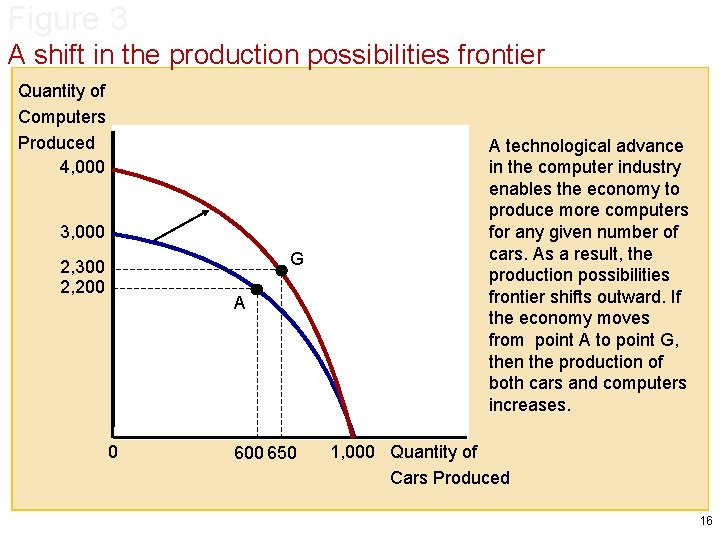 Figure 3

A shift in the production possibilities frontier

Quantity of Computers Produced

4,000

3,000

2,300

2,200

G

A

0

600

650

1,000

Quantity of Cars Produced

A technological advance in the computer industry enables the economy to produce more computers for any given number of cars. As a result, the production possibilities frontier shifts outward. If the economy moves from point A to point G, then the production of both cars and computers increases.

16